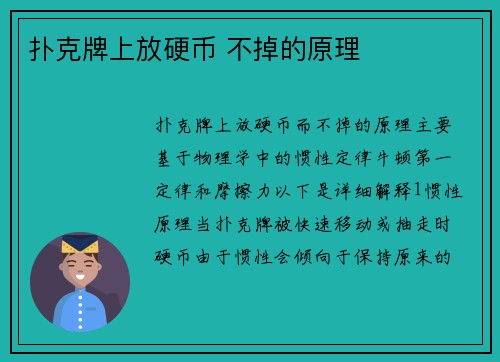 扑克牌上放硬币 不掉的原理

扑克牌上放硬币而不掉的原理主要基于物理学中的惯性定律牛顿第一定律和摩擦力以下是详细解释1惯性原理当扑克牌被快速移动或抽走时硬币由于惯性会倾向于保持原来的